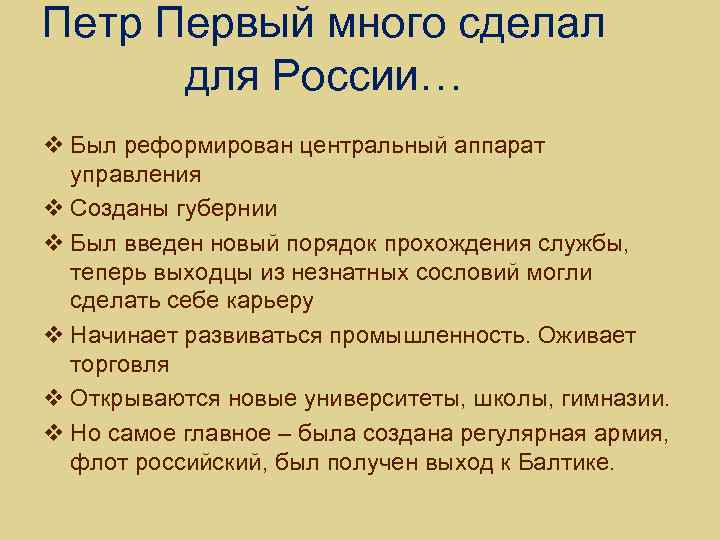 Петр Первый много сделал для России…

❖ Был реформирован центральный аппарат управления
❖ Созданы губернии
❖ Был введен новый порядок прохождения службы, теперь выходцы из незнатных сословий могли сделать себе карьеру
❖ Начинает развиваться промышленность. Оживает торговля
❖ Открываются новые университеты, школы, гимназии.
❖ Но самое главное – была создана регулярная армия, флот российский, был получен выход к Балтике.